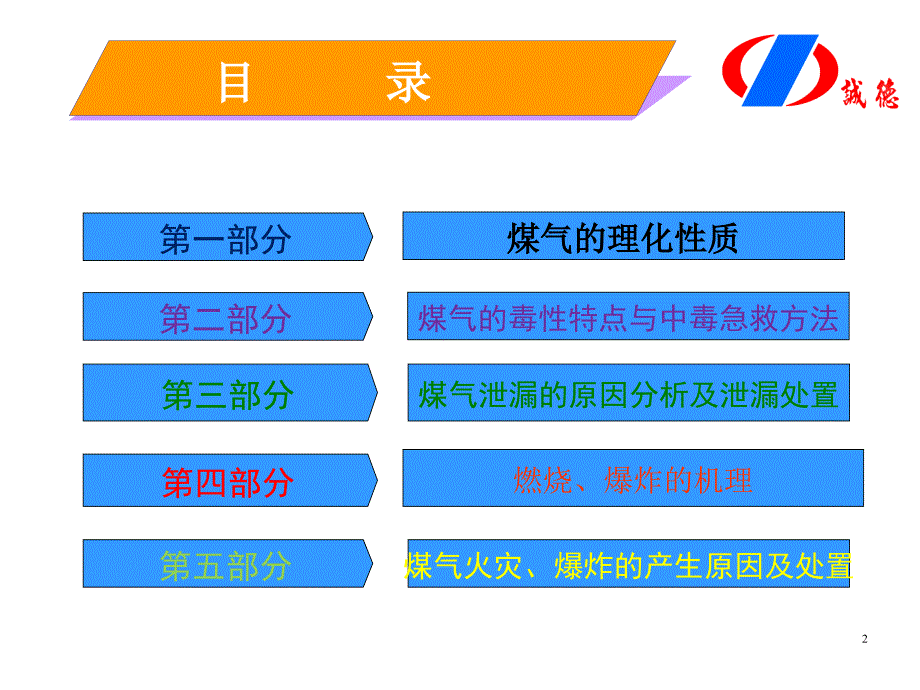 目 录

诚德

第一部分

煤气的理化性质

第二部分

煤气的毒性特点与中毒急救方法

第三部分

煤气泄漏的原因分析及泄漏处置

第四部分

燃烧、爆炸的机理

第五部分

煤气火灾、爆炸的产生原因及处置

2